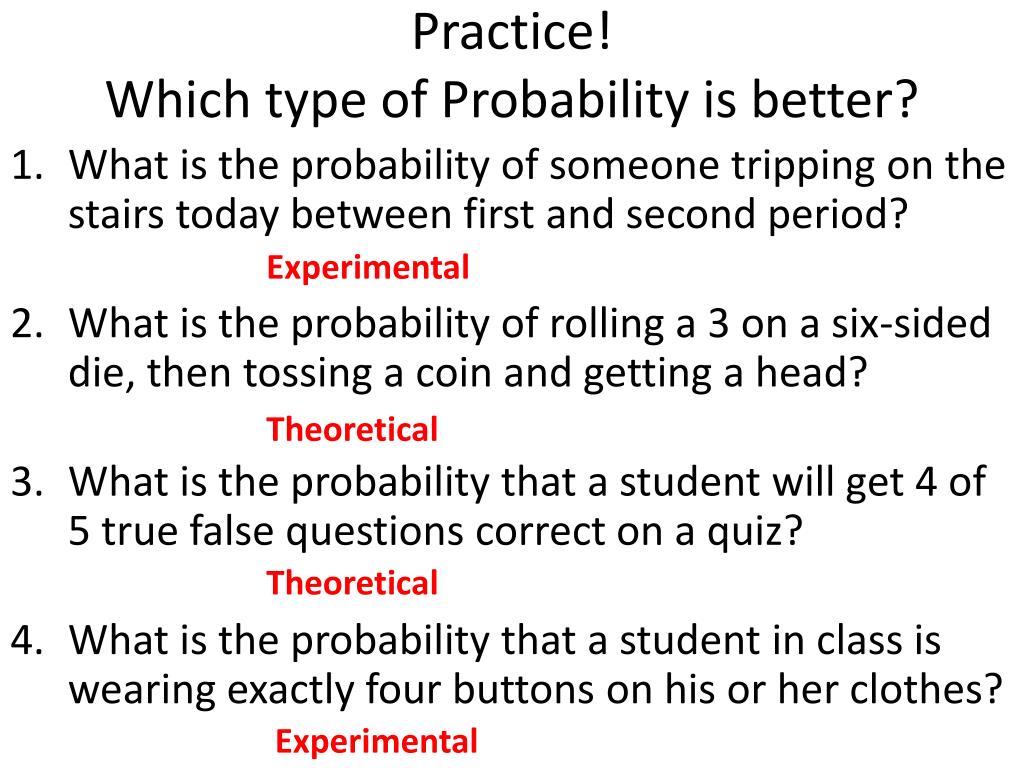 Practice!
Which type of Probability is better?

1. What is the probability of someone tripping on the stairs today between first and second period?

Experimental

2. What is the probability of rolling a 3 on a six-sided die, then tossing a coin and getting a head?

Theoretical

3. What is the probability that a student will get 4 of 5 true false questions correct on a quiz?

Theoretical

4. What is the probability that a student in class is wearing exactly four buttons on his or her clothes?

Experimental